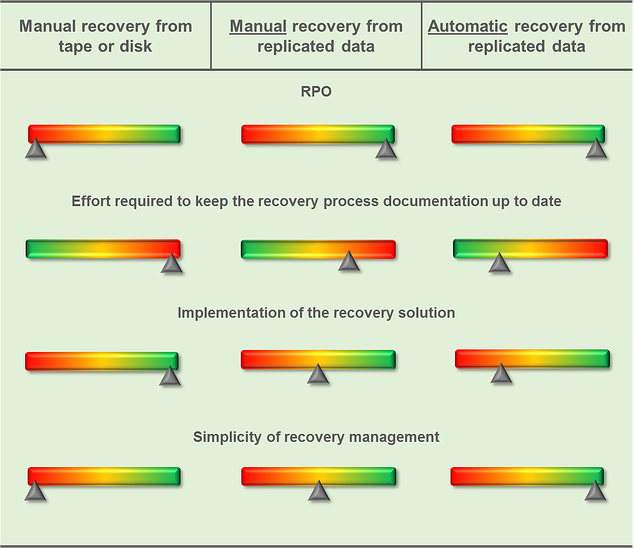 | Manual recovery from tape or disk | Manual recovery from replicated data | Automatic recovery from replicated data |
|---|---|---|

RPO

Effort required to keep the recovery process documentation up to date

Implementation of the recovery solution

Simplicity of recovery management